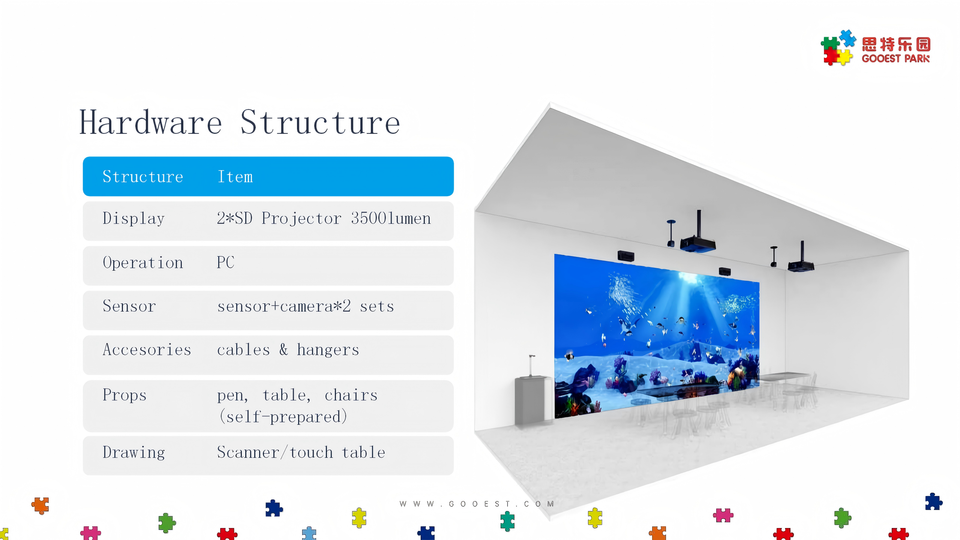 思特乐园
GOOEST PARK

Hardware Structure

| Structure | Item |
|---|---|
| Display | 2*SD Projector 3500lumen |
| Operation | PC |
| Sensor | sensor+camera*2 sets |
| Accesories | cables & hangers |
| Props | pen, table, chairs (self-prepared) |
| Drawing | Scanner/touch table |

WWW.GOOEST.COM